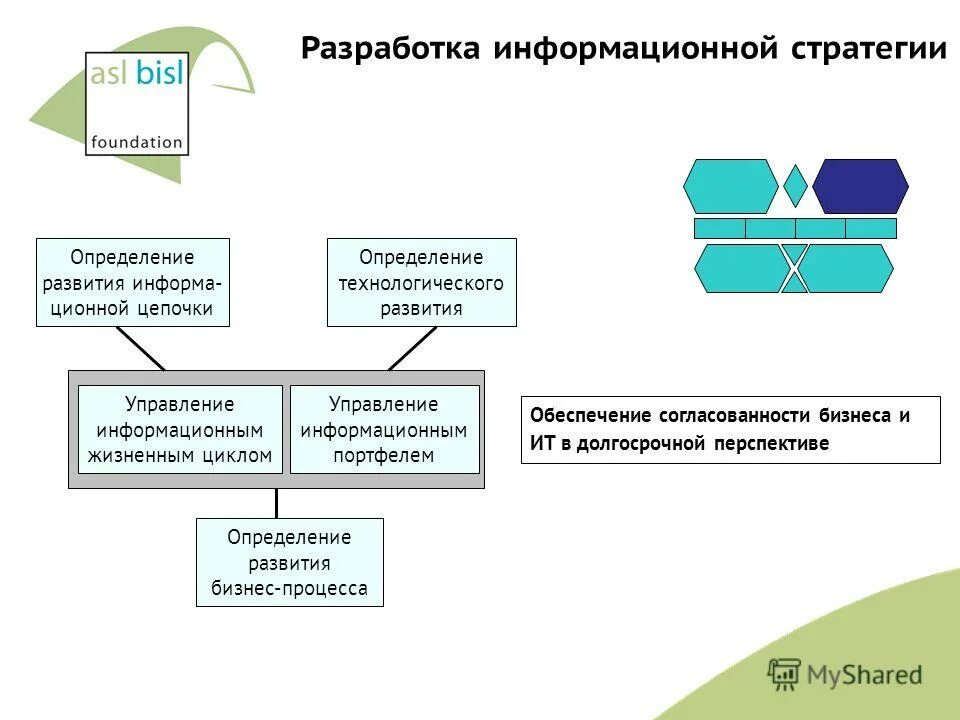 asl bisl
foundation

Разработка информационной стратегии

Определение развития информационной цепочки

Определение технологического развития

Управление информационным жизненным циклом

Управление информационным портфелем

Определение развития бизнес-процесса

Обеспечение согласованности бизнеса и ИТ в долгосрочной перспективе

MyShared